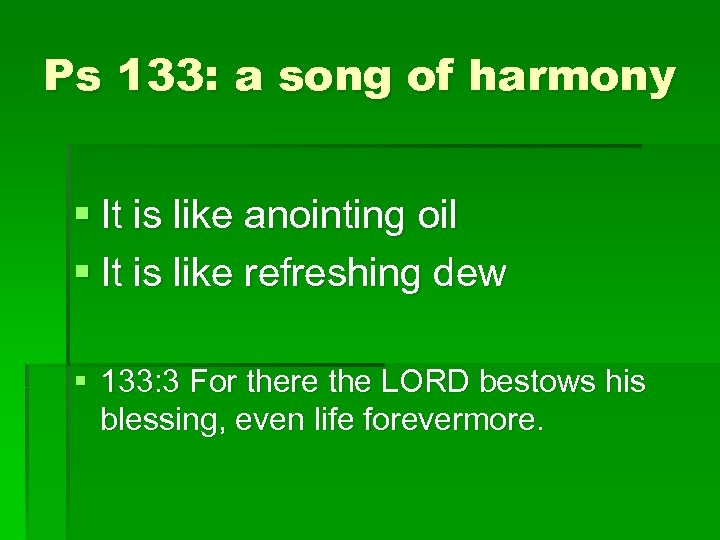 Ps 133: a song of harmony

▪ It is like anointing oil
▪ It is like refreshing dew

▪ 133:3 For there the LORD bestows his blessing, even life forevermore.